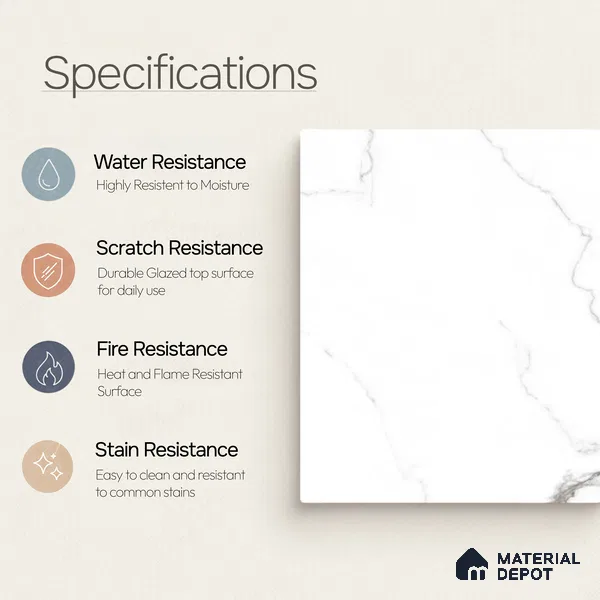 Specifications

Water Resistance
Highly Resistent to Moisture

Scratch Resistance
Durable Glazed top surface for daily use

Fire Resistance
Heat and Flame Resistant Surface

Stain Resistance
Easy to clean and resistant to common stains

MATERIAL DEPOT